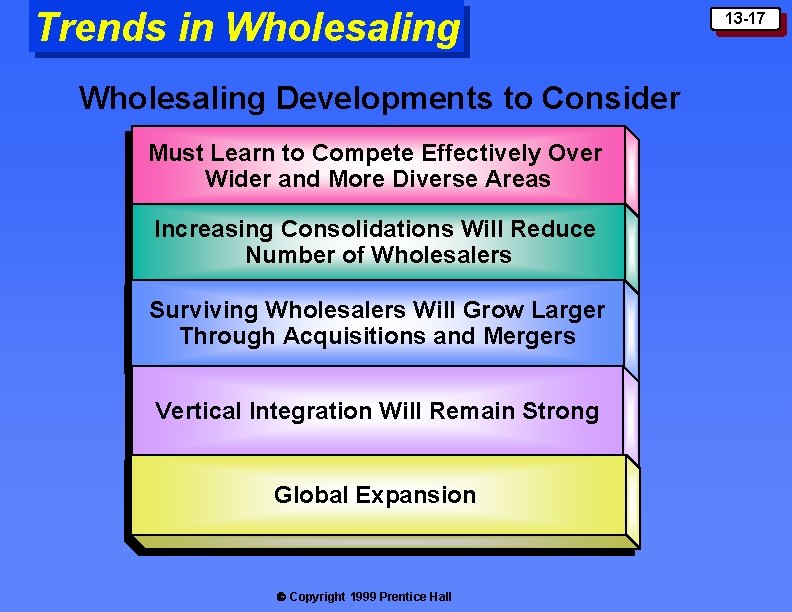 Trends in Wholesaling

13-17

Wholesaling Developments to Consider

Must Learn to Compete Effectively Over Wider and More Diverse Areas

Increasing Consolidations Will Reduce Number of Wholesalers

Surviving Wholesalers Will Grow Larger Through Acquisitions and Mergers

Vertical Integration Will Remain Strong

Global Expansion

© Copyright 1999 Prentice Hall